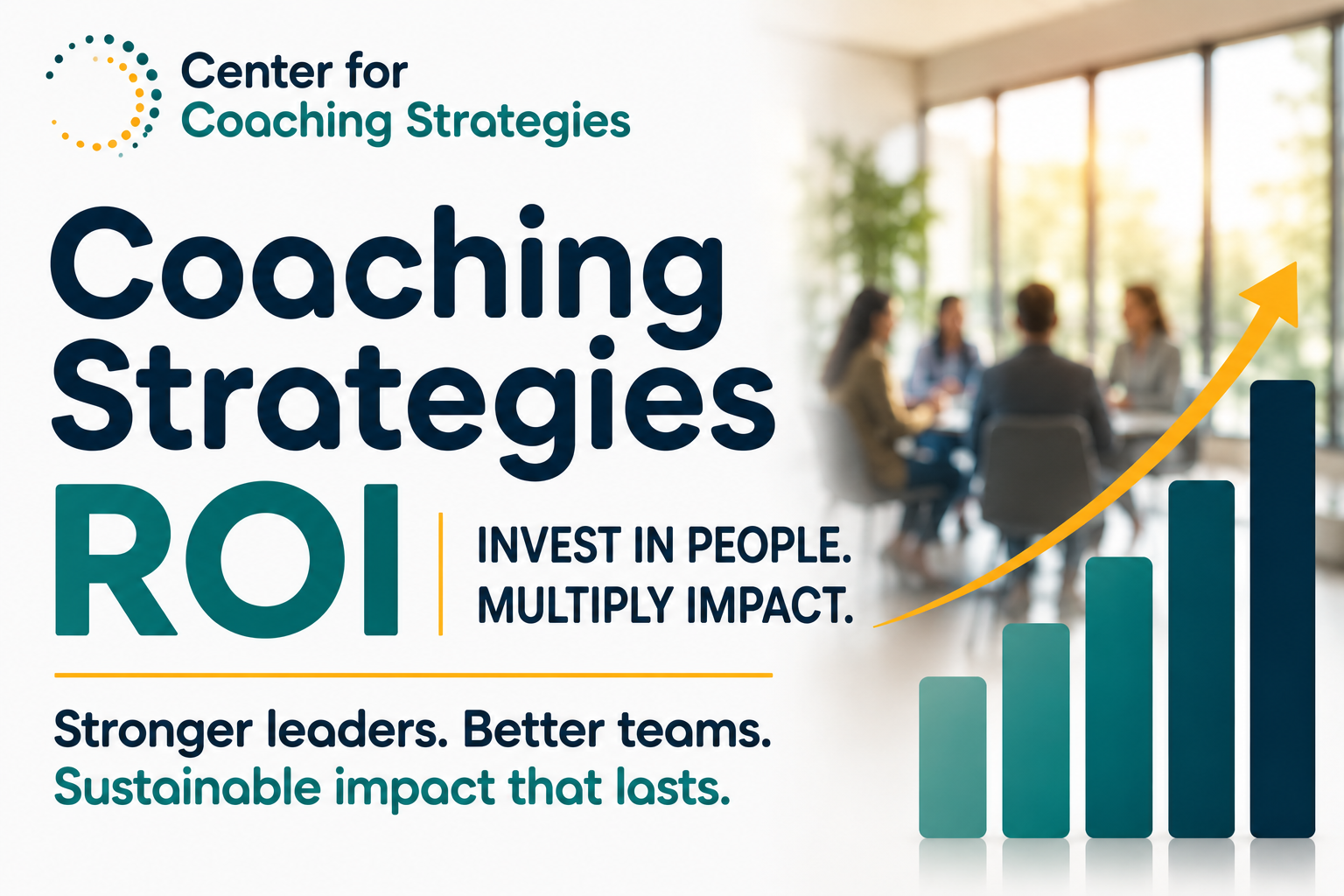 Center for
Coaching Strategies

Coaching Strategies ROI

INVEST IN PEOPLE.
MULTIPLY IMPACT.

Stronger leaders. Better teams.
Sustainable impact that lasts.